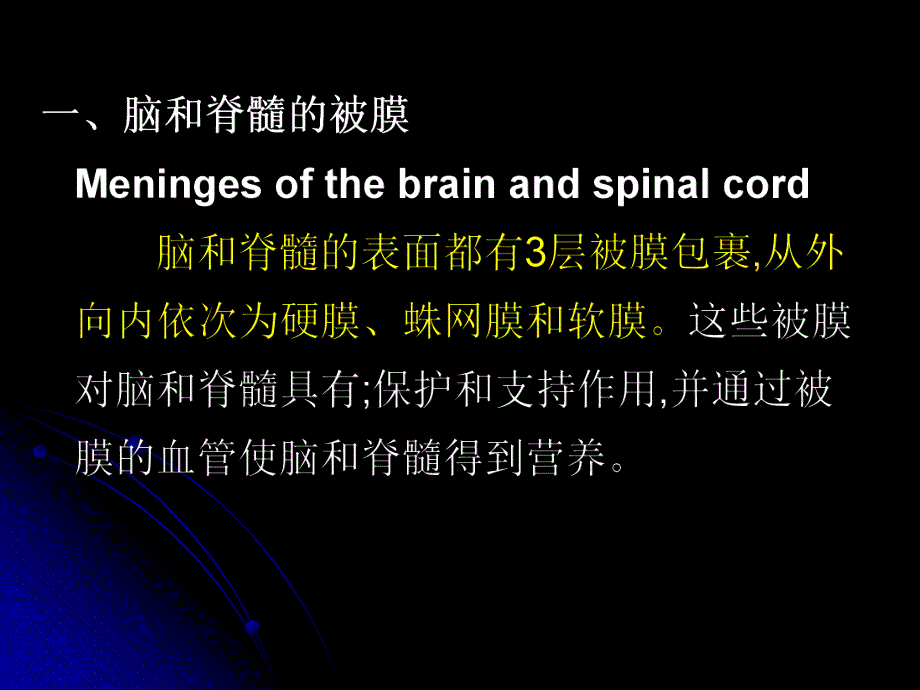 一、脑和脊髓的被膜

Meninges of the brain and spinal cord

脑和脊髓的表面都有3层被膜包裹,从外向内依次为硬膜、蛛网膜和软膜。这些被膜对脑和脊髓具有;保护和支持作用,并通过被膜的血管使脑和脊髓得到营养。